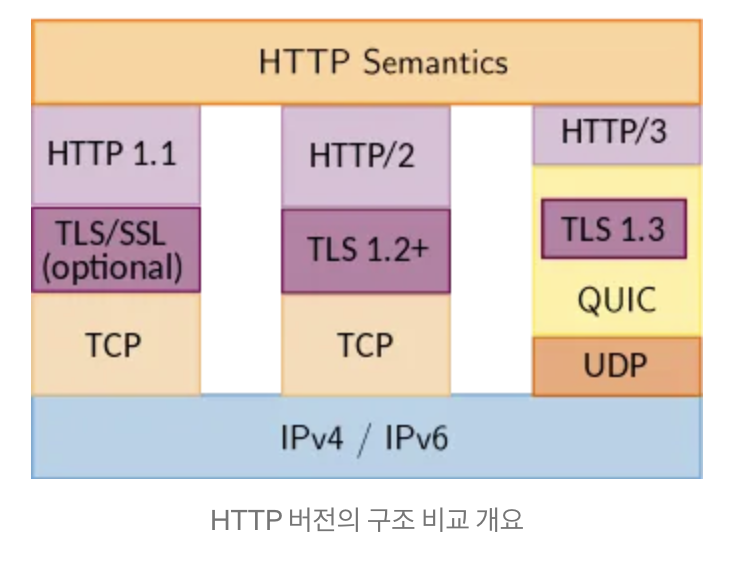 HTTP Semantics

HTTP 1.1

TLS/SSL (optional)

TCP

HTTP/2

TLS 1.2+

TCP

HTTP/3

TLS 1.3

QUIC

UDP

IPv4 / IPv6

HTTP 버전의 구조 비교 개요